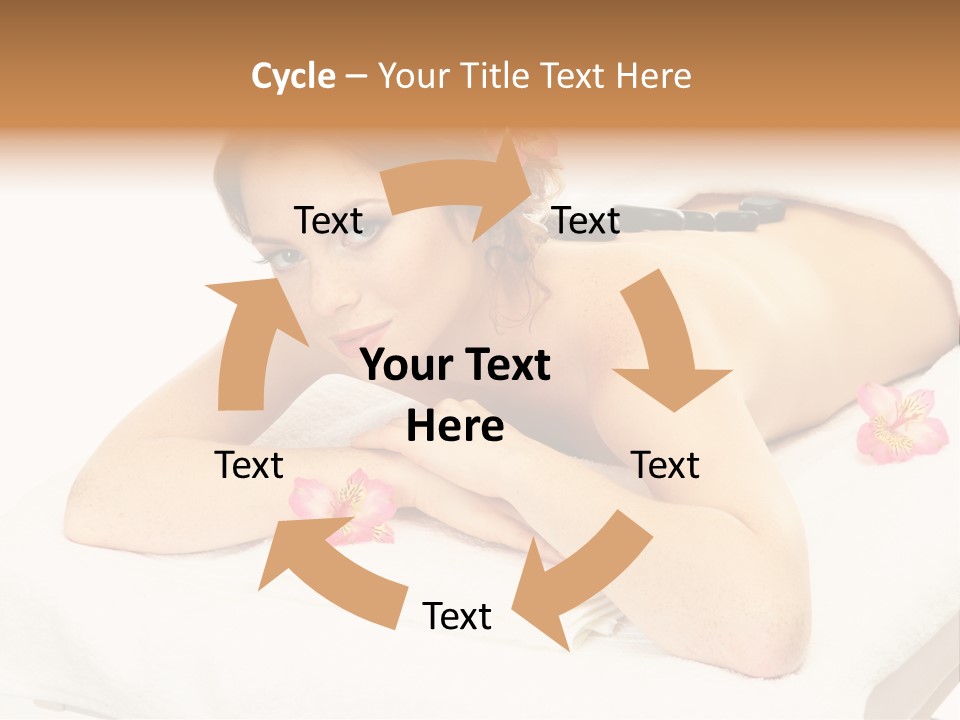 Cycle – Your Title Text Here

Text

Text

Your Text Here

Text

Text

Text